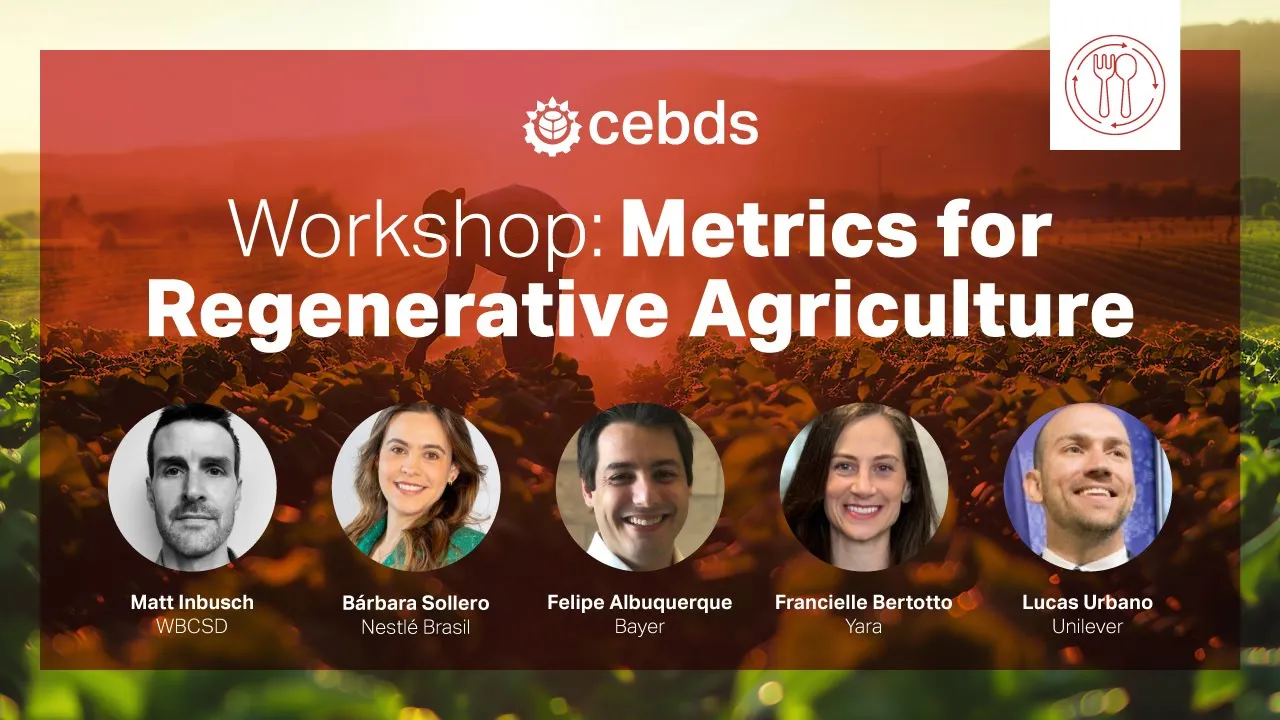 cebds

Workshop: Metrics for Regenerative Agriculture

Matt Inbusch
WBCSD

Bárbara Sollero
Nestlé Brasil

Felipe Albuquerque
Bayer

Francielle Bertotto
Yara

Lucas Urbano
Unilever